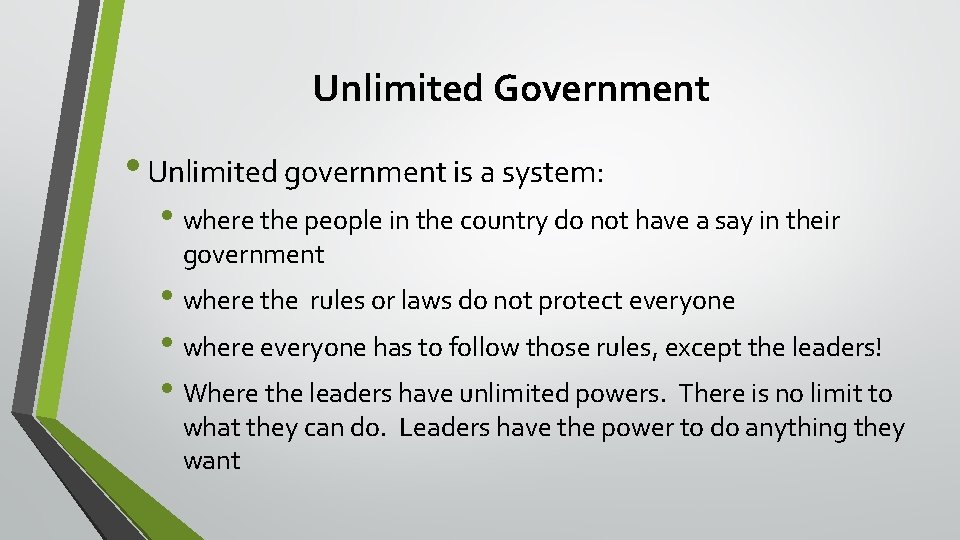 Unlimited Government

• Unlimited government is a system:

• where the people in the country do not have a say in their government

• where the  rules or laws do not protect everyone

• where everyone has to follow those rules, except the leaders!

• Where the leaders have unlimited powers.  There is no limit to what they can do.  Leaders have the power to do anything they want